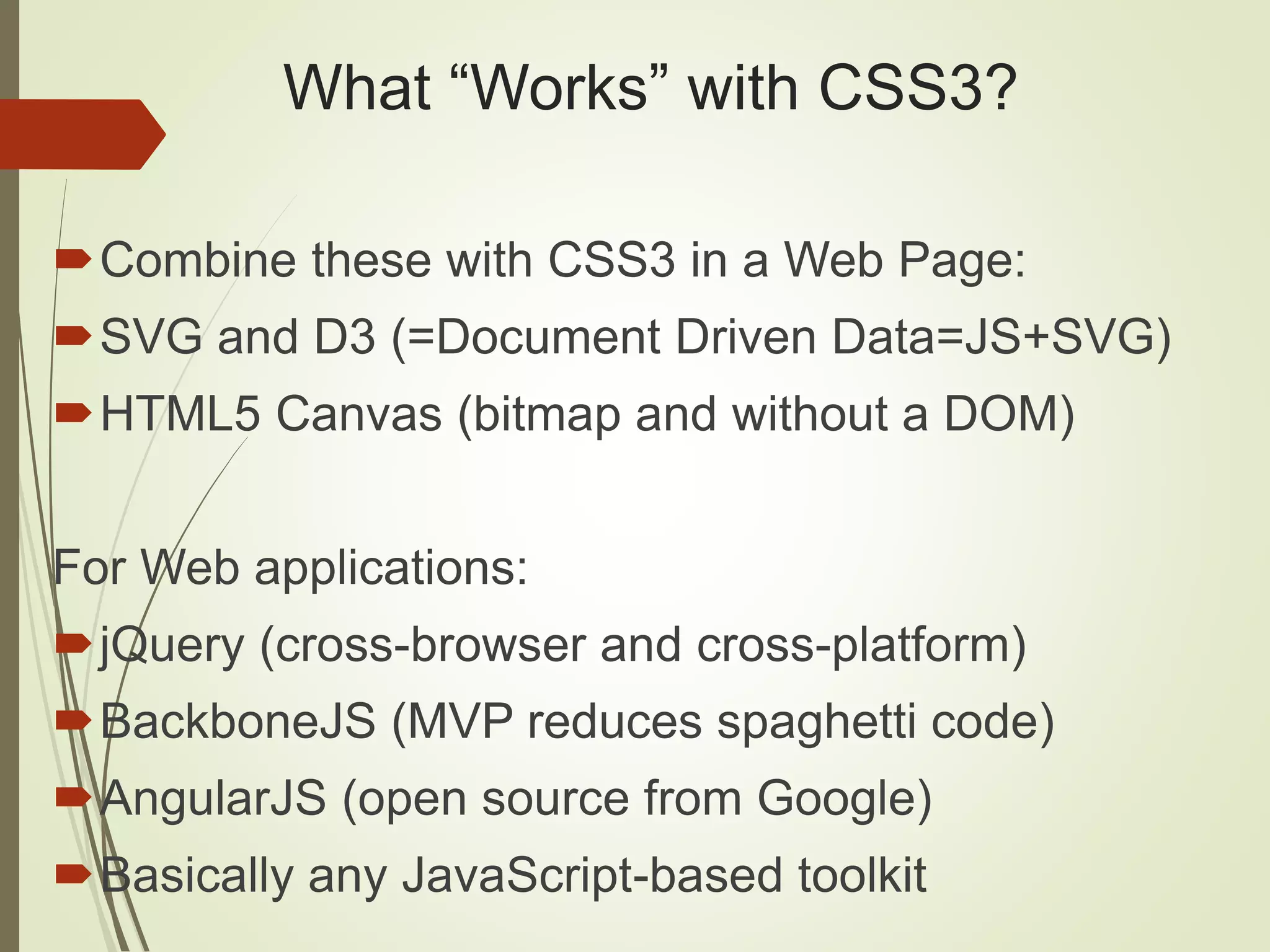 What “Works” with CSS3?

Combine these with CSS3 in a Web Page:
SVG and D3 (=Document Driven Data=JS+SVG)
HTML5 Canvas (bitmap and without a DOM)

For Web applications:
jQuery (cross-browser and cross-platform)
BackboneJS (MVP reduces spaghetti code)
AngularJS (open source from Google)
Basically any JavaScript-based toolkit